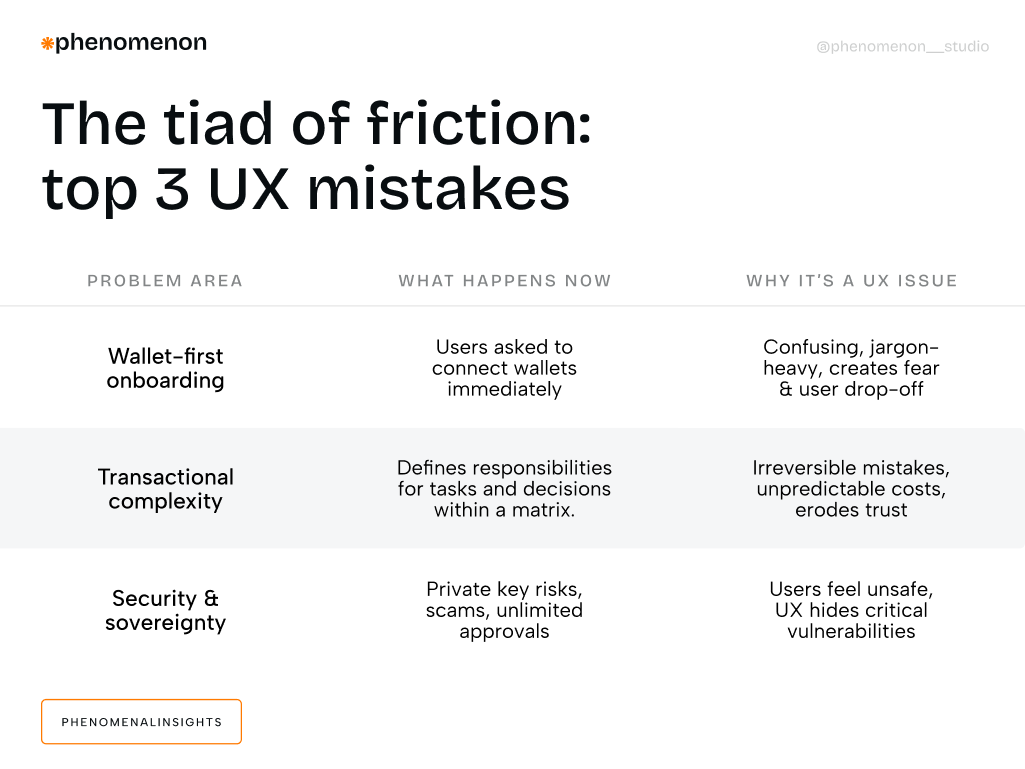 phenomenon

@phenomenon__studio

The tiad of friction: top 3 UX mistakes

| PROBLEM AREA | WHAT HAPPENS NOW | WHY IT'S A UX ISSUE |
|---|---|---|
| Wallet-first onboarding | Users asked to connect wallets immediately | Confusing, jargon-heavy, creates fear & user drop-off |
| Transactional complexity | Defines responsibilities for tasks and decisions within a matrix. | Irreversible mistakes, unpredictable costs, erodes trust |
| Security & sovereignty | Private key risks, scams, unlimited approvals | Users feel unsafe, UX hides critical vulnerabilities |

PHENOMENALINSIGHTS